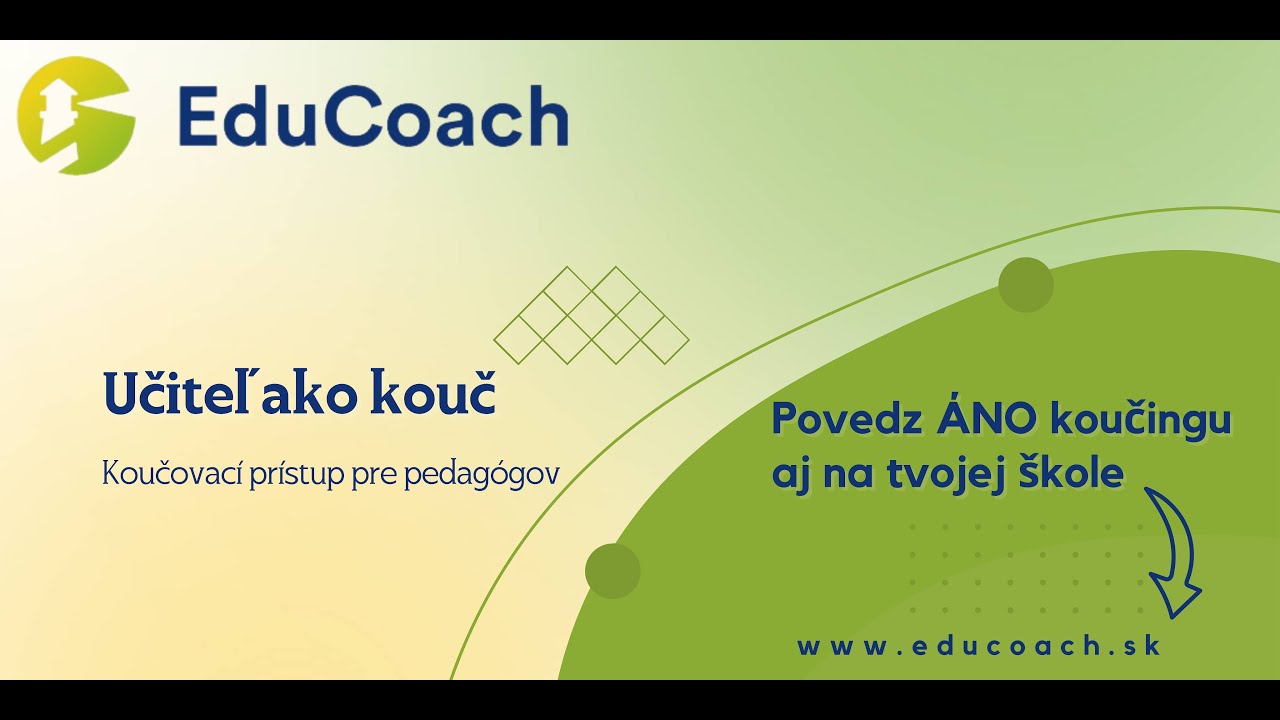 EduCoach

Učiteľ ako kouč

Koučovací prístup pre pedagógov

Povedz ÁNO koučingu aj na tvojej škole

www.educoach.sk